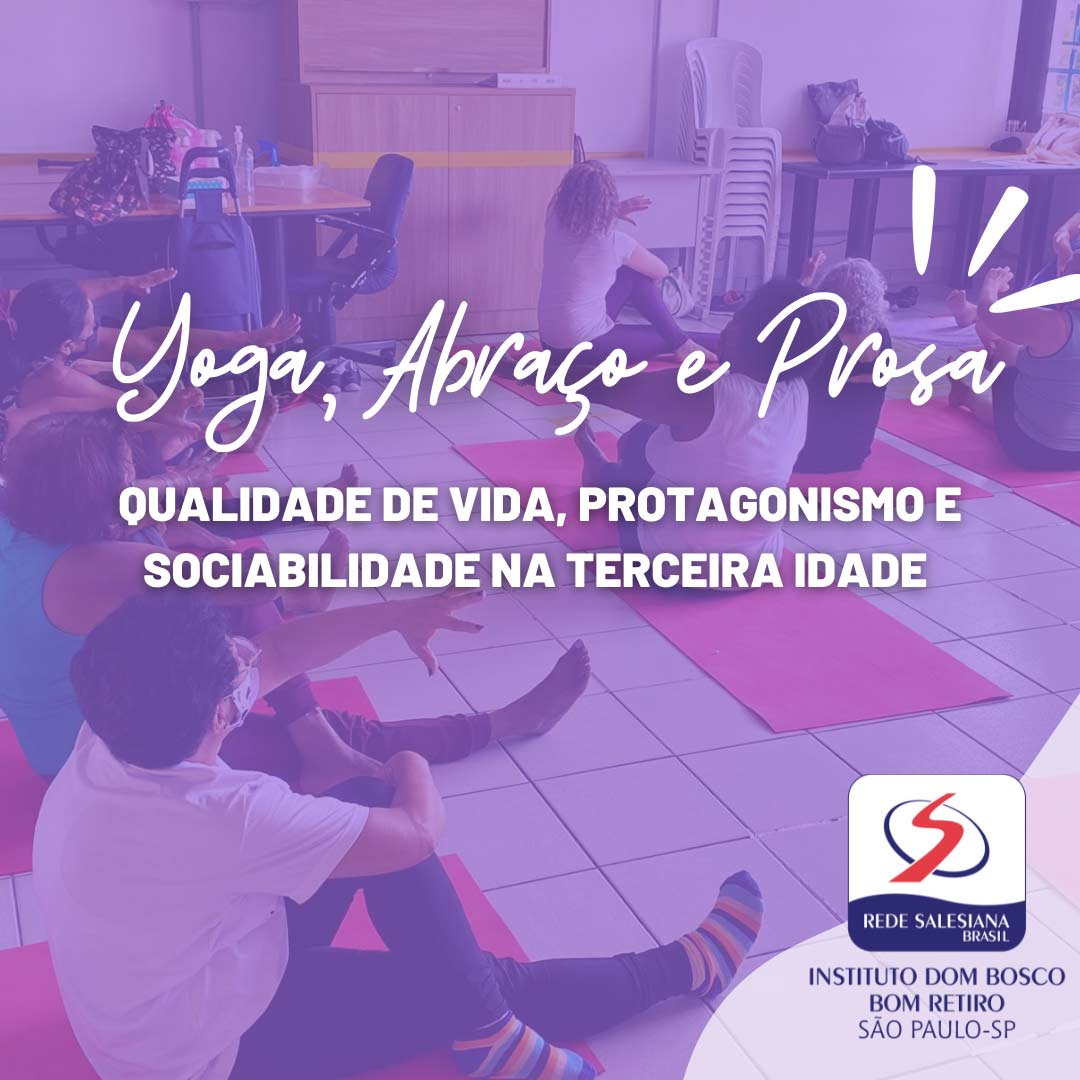 Yoga, Abraço e Prosa

QUALIDADE DE VIDA, PROTAGONISMO E SOCIABILIDADE NA TERCEIRA IDADE

REDE SALESIANA
BRASIL

INSTITUTO DOM BOSCO
BOM RETIRO
SÃO PAULO-SP